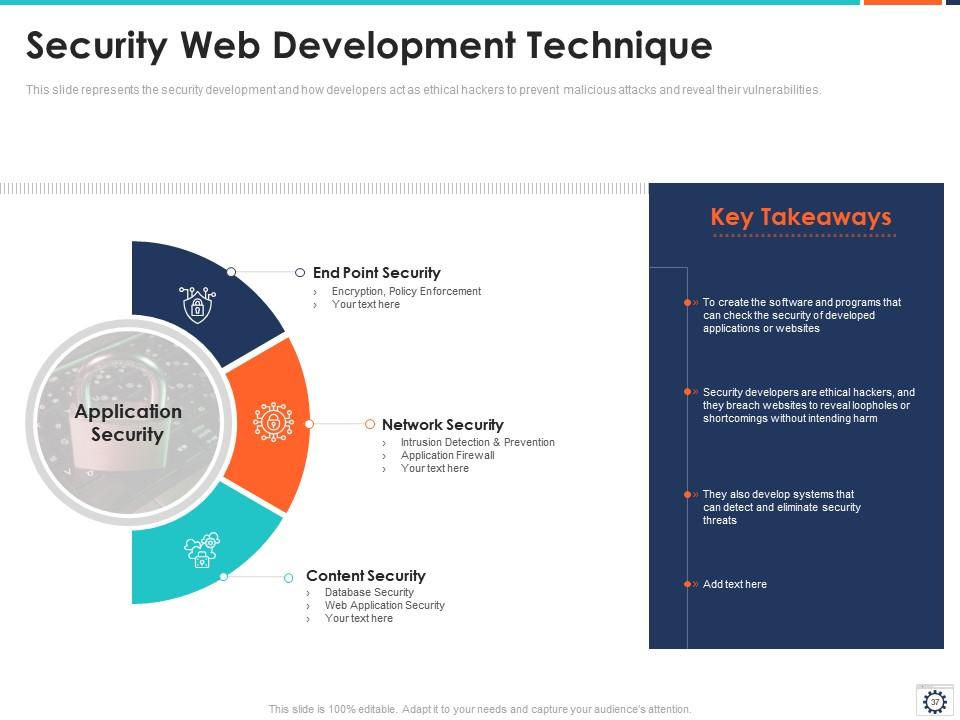 Security Web Development Technique

This slide represents the security development and how developers act as ethical hackers to prevent malicious attacks and reveal their vulnerabilities.

Application Security

End Point Security
› Encryption, Policy Enforcement
› Your text here

Network Security
› Intrusion Detection & Prevention
› Application Firewall
› Your text here

Content Security
› Database Security
› Web Application Security
› Your text here

Key Takeaways

» To create the software and programs that can check the security of developed applications or websites

» Security developers are ethical hackers, and they breach websites to reveal loopholes or shortcomings without intending harm

» They also develop systems that can detect and eliminate security threats

» Add text here

This slide is 100% editable. Adapt it to your needs and capture your audience's attention.

37